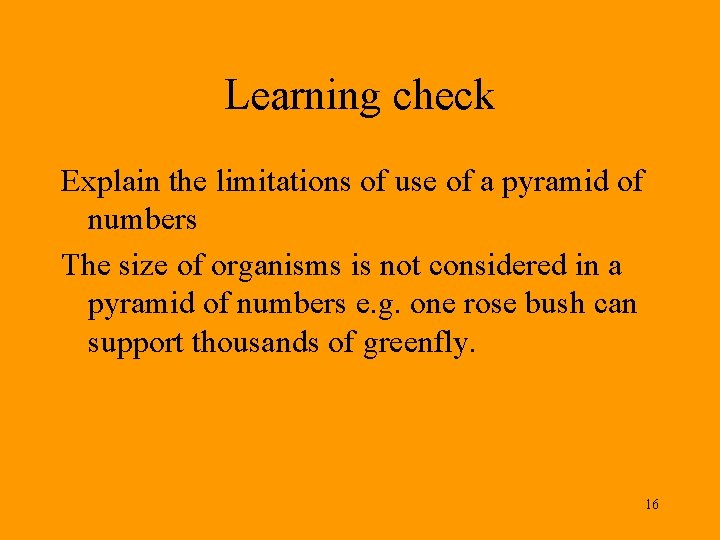 Learning check

Explain the limitations of use of a pyramid of numbers

The size of organisms is not considered in a pyramid of numbers e.g. one rose bush can support thousands of greenfly.

16